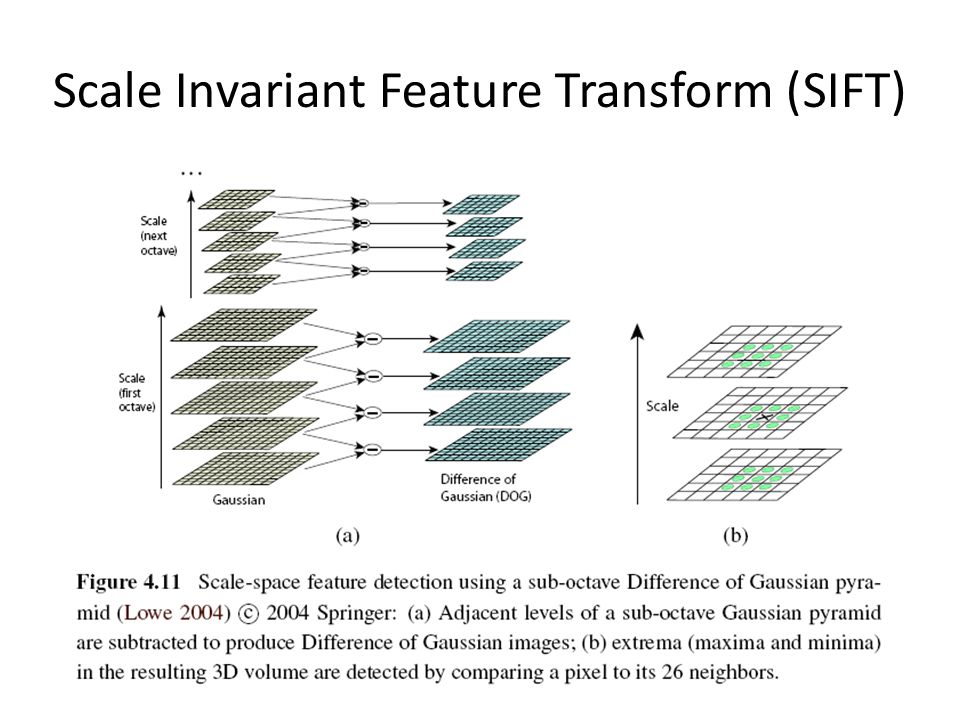 Scale Invariant Feature Transform (SIFT)

...

Scale (next octave)

Scale (first octave)

Gaussian

Difference of Gaussian (DOG)

Scale

(a)

(b)

**Figure 4.11** Scale-space feature detection using a sub-octave Difference of Gaussian pyramid (Lowe 2004) © 2004 Springer: (a) Adjacent levels of a sub-octave Gaussian pyramid are subtracted to produce Difference of Gaussian images; (b) extrema (maxima and minima) in the resulting 3D volume are detected by comparing a pixel to its 26 neighbors.